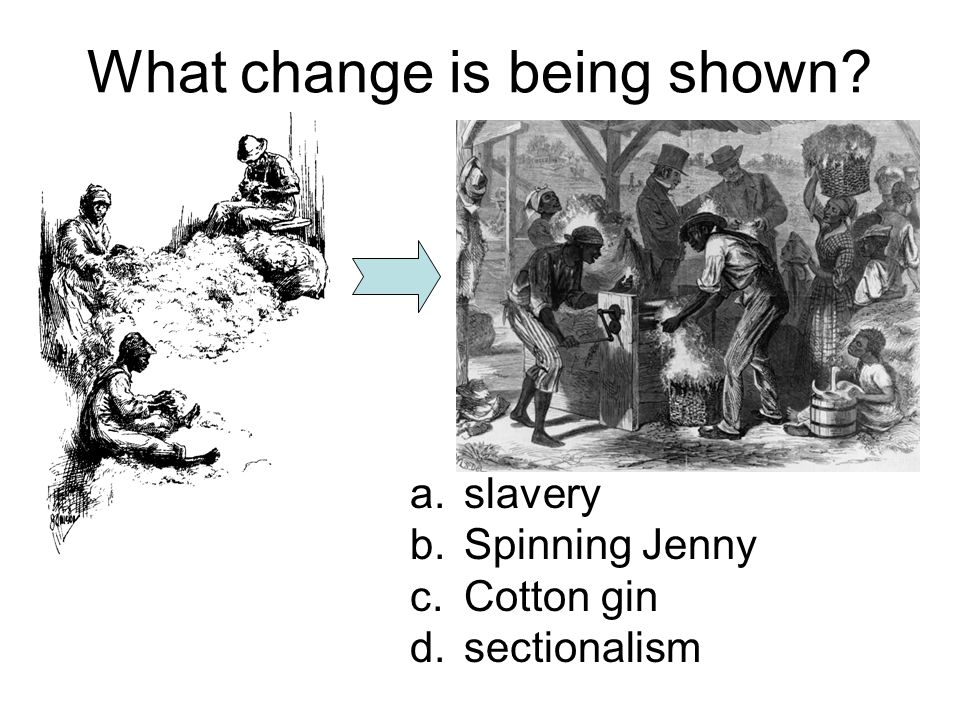 What change is being shown?

a. slavery
b. Spinning Jenny
c. Cotton gin
d. sectionalism